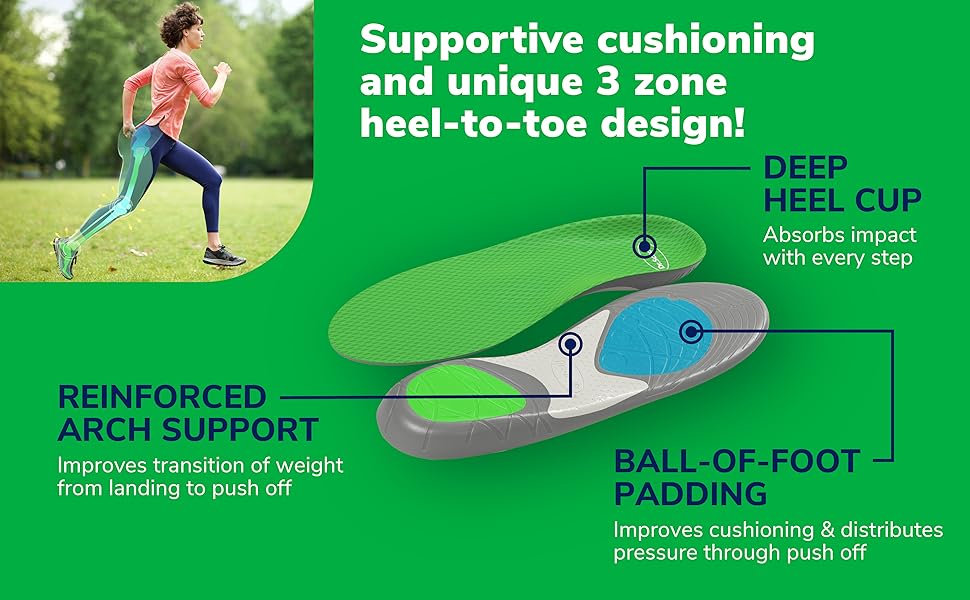 Supportive cushioning and unique 3 zone heel-to-toe design!

DEEP HEEL CUP

Absorbs impact with every step

REINFORCED ARCH SUPPORT

Improves transition of weight from landing to push off

BALL-OF-FOOT PADDING

Improves cushioning & distributes pressure through push off